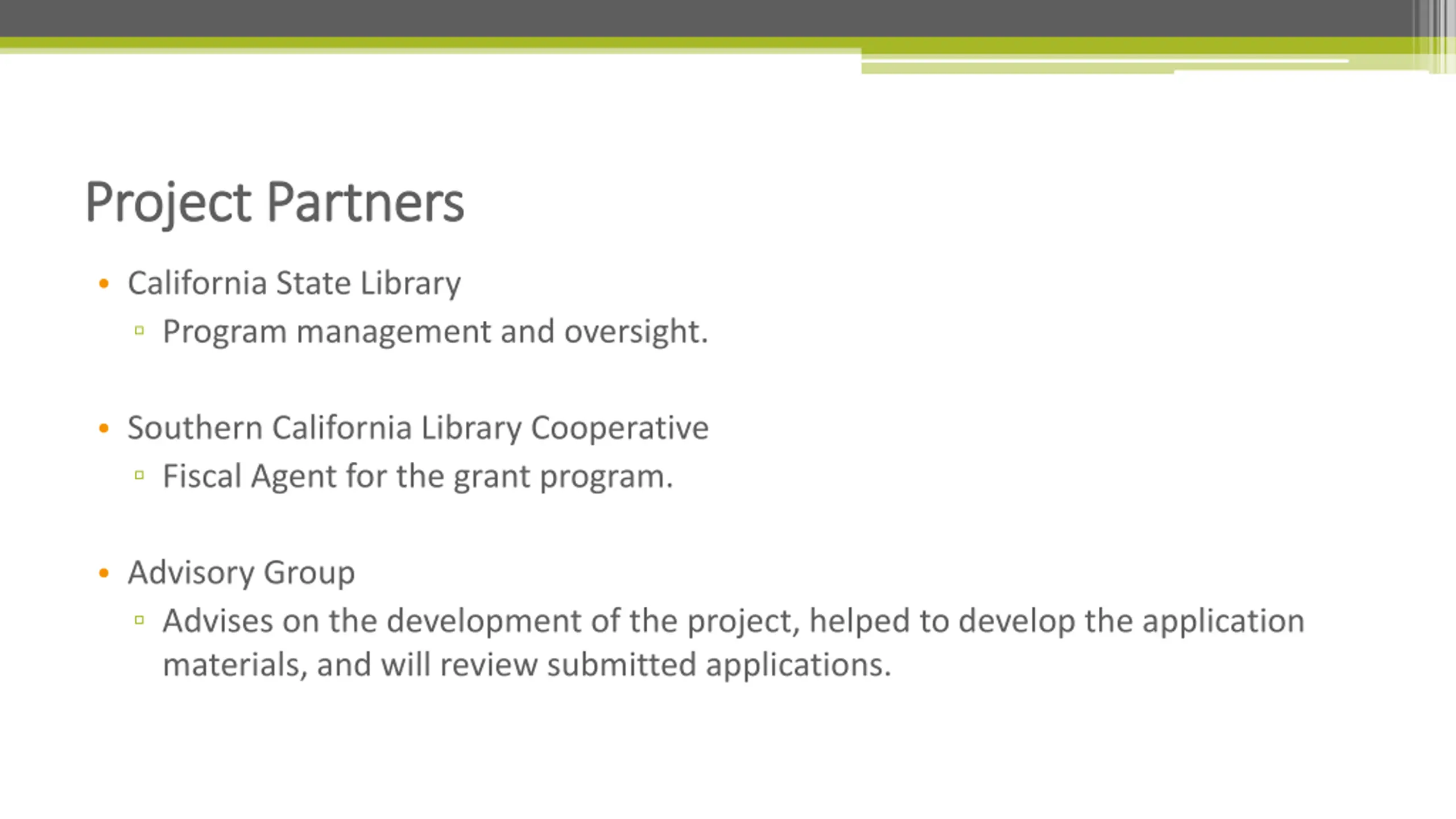 Project Partners

• California State Library
▫ Program management and oversight.

• Southern California Library Cooperative
▫ Fiscal Agent for the grant program.

• Advisory Group
▫ Advises on the development of the project, helped to develop the application materials, and will review submitted applications.